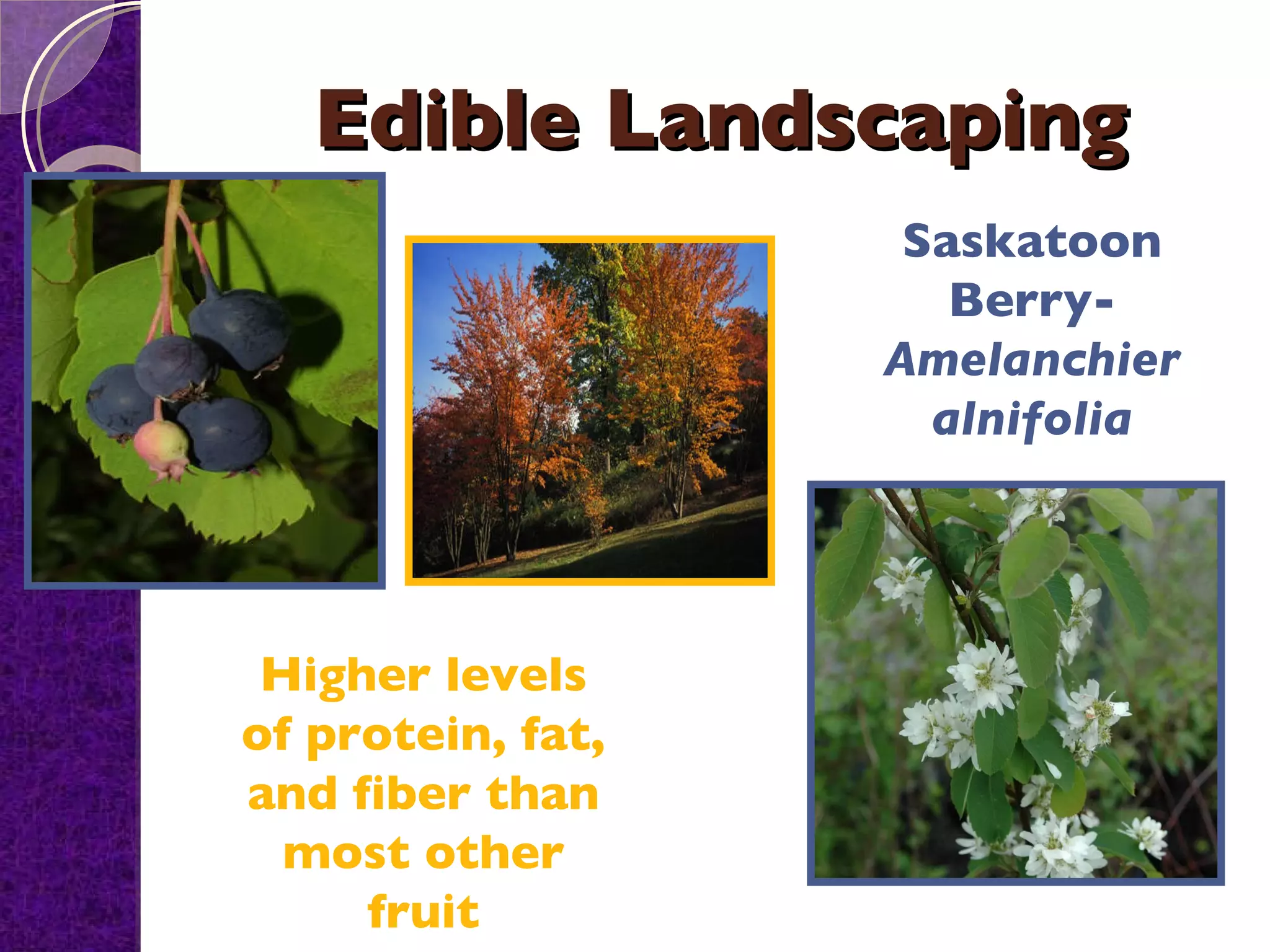 Edible Landscaping

Saskatoon Berry- Amelanchier alnifolia

Higher levels of protein, fat, and fiber than most other fruit